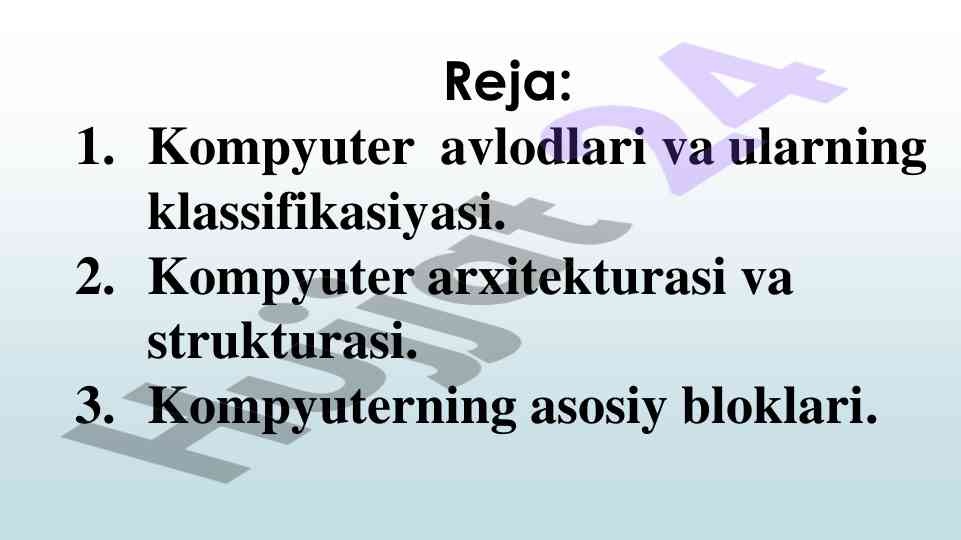 Reja:

1. Kompyuter avlodlari va ularning klassifikasiyasi.
2. Kompyuter arxitekturasi va strukturasi.
3. Kompyuterning asosiy bloklari.

Hujjat 24